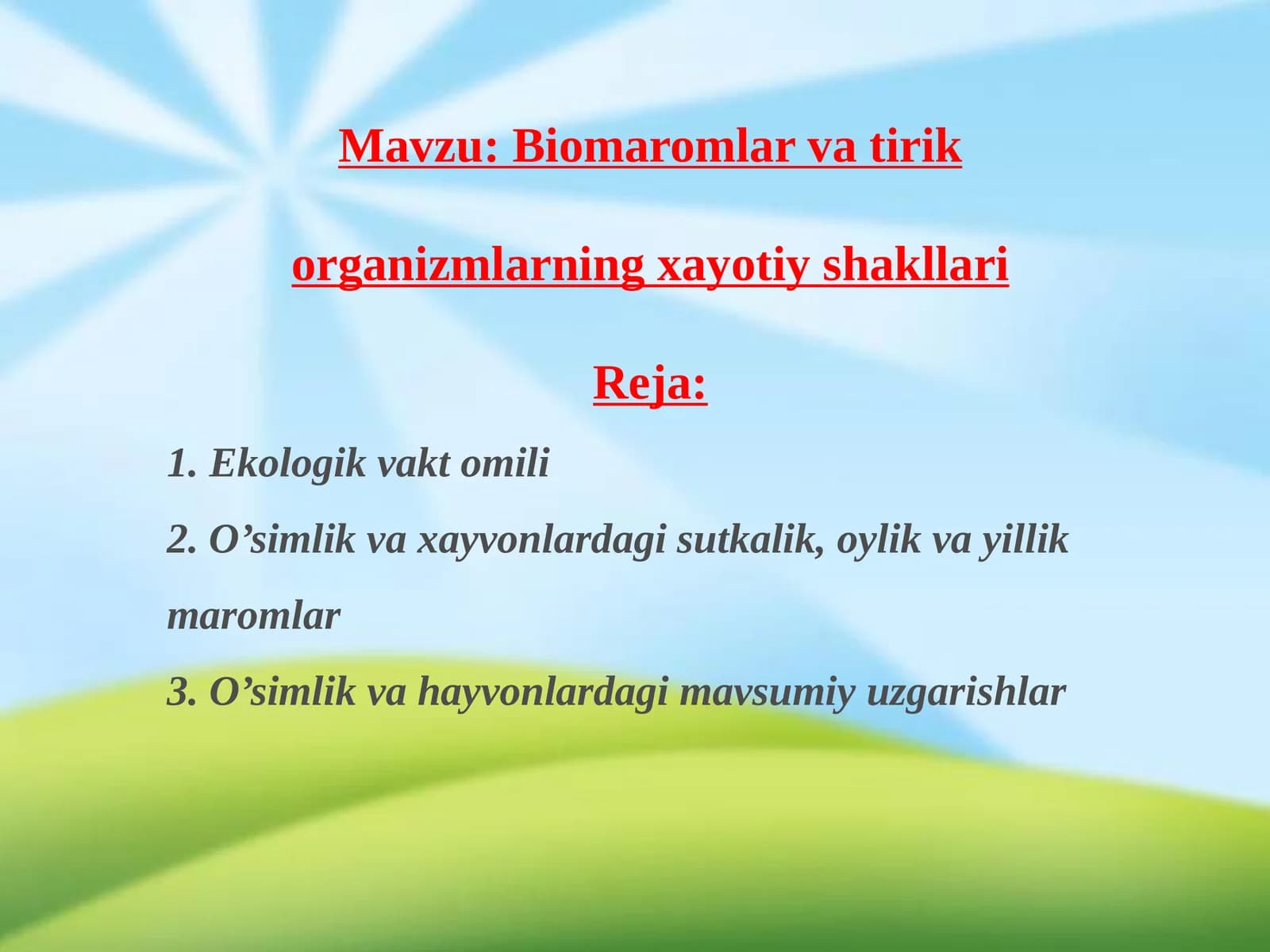 Mavzu: Biomaromlar va tirik organizmlarning xayotiy shakllari

Reja:

1. Ekologik vakt omili

2. O’simlik va xayvonlardagi sutkalik, oylik va yillik maromlar

3. O’simlik va hayvonlardagi mavsumiy uzgarishlar